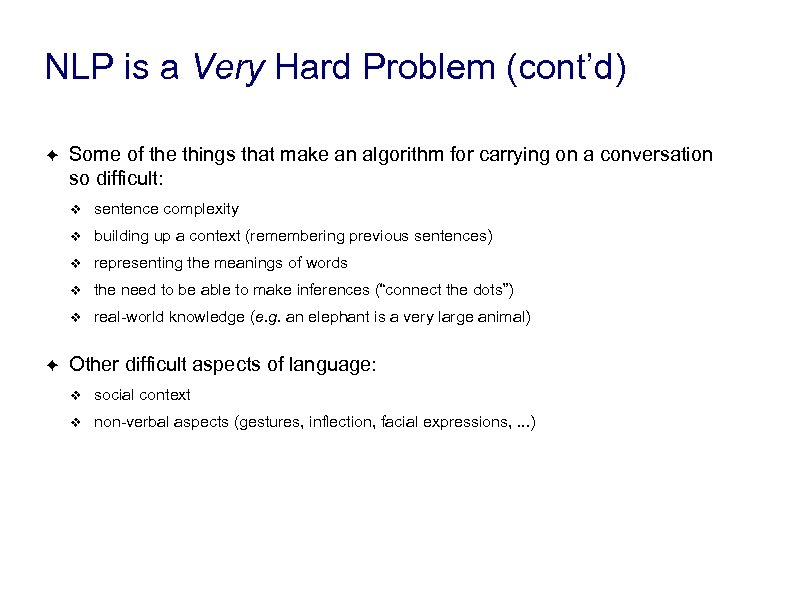 NLP is a Very Hard Problem (cont’d)

✦ Some of the things that make an algorithm for carrying on a conversation so difficult:

❖ sentence complexity

❖ building up a context (remembering previous sentences)

❖ representing the meanings of words

❖ the need to be able to make inferences (“connect the dots”)

❖ real-world knowledge (e.g. an elephant is a very large animal)

✦ Other difficult aspects of language:

❖ social context

❖ non-verbal aspects (gestures, inflection, facial expressions, ...)